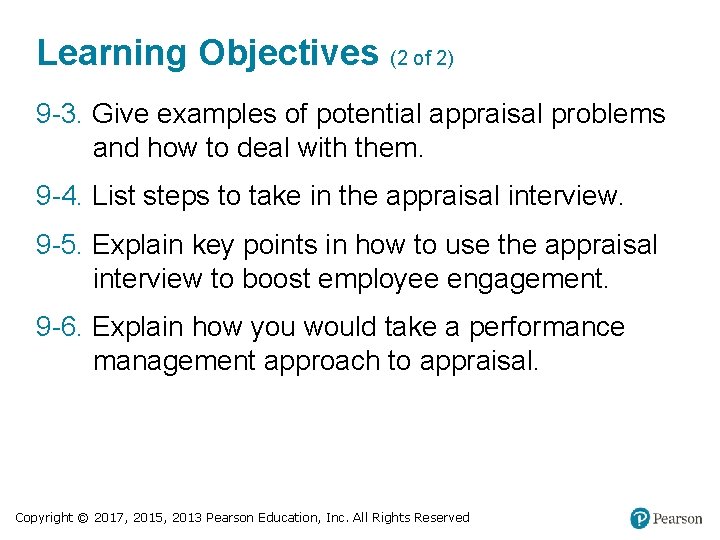 Learning Objectives (2 of 2)

9-3. Give examples of potential appraisal problems and how to deal with them.

9-4. List steps to take in the appraisal interview.

9-5. Explain key points in how to use the appraisal interview to boost employee engagement.

9-6. Explain how you would take a performance management approach to appraisal.

Copyright © 2017, 2015, 2013 Pearson Education, Inc. All Rights Reserved

Pearson